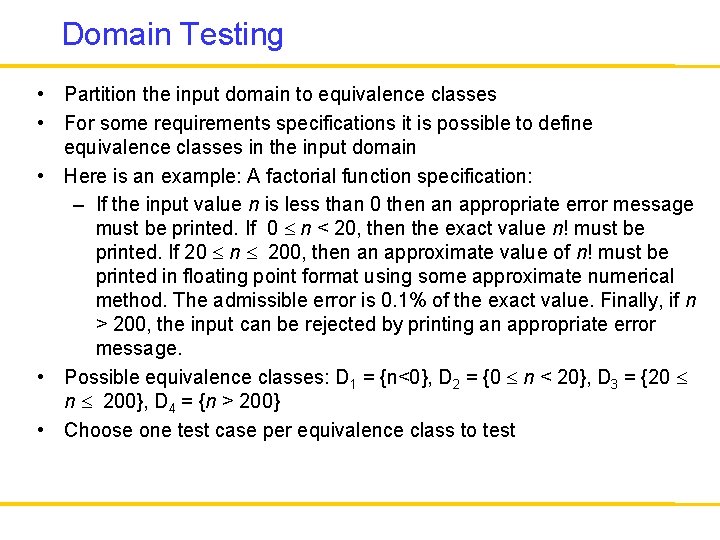 Domain Testing

• Partition the input domain to equivalence classes
• For some requirements specifications it is possible to define equivalence classes in the input domain
• Here is an example: A factorial function specification:
– If the input value $n$ is less than 0 then an appropriate error message must be printed. If $0 \leq n < 20$, then the exact value $n!$ must be printed. If $20 \leq n \leq 200$, then an approximate value of $n!$ must be printed in floating point format using some approximate numerical method. The admissible error is 0.1% of the exact value. Finally, if $n > 200$, the input can be rejected by printing an appropriate error message.
• Possible equivalence classes: $D_1 = \{n<0\}$, $D_2 = \{0 \leq n < 20\}$, $D_3 = \{20 \leq n \leq 200\}$, $D_4 = \{n > 200\}$
• Choose one test case per equivalence class to test